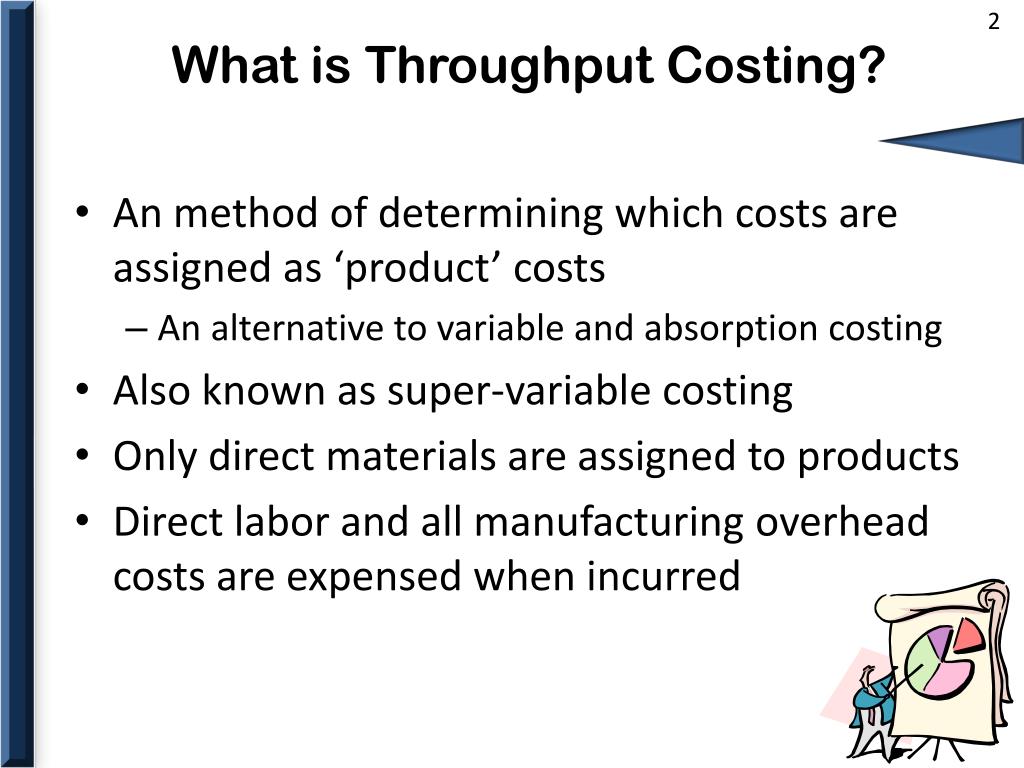 2

What is Throughput Costing?

• An method of determining which costs are assigned as ‘product’ costs
– An alternative to variable and absorption costing
• Also known as super-variable costing
• Only direct materials are assigned to products
• Direct labor and all manufacturing overhead costs are expensed when incurred